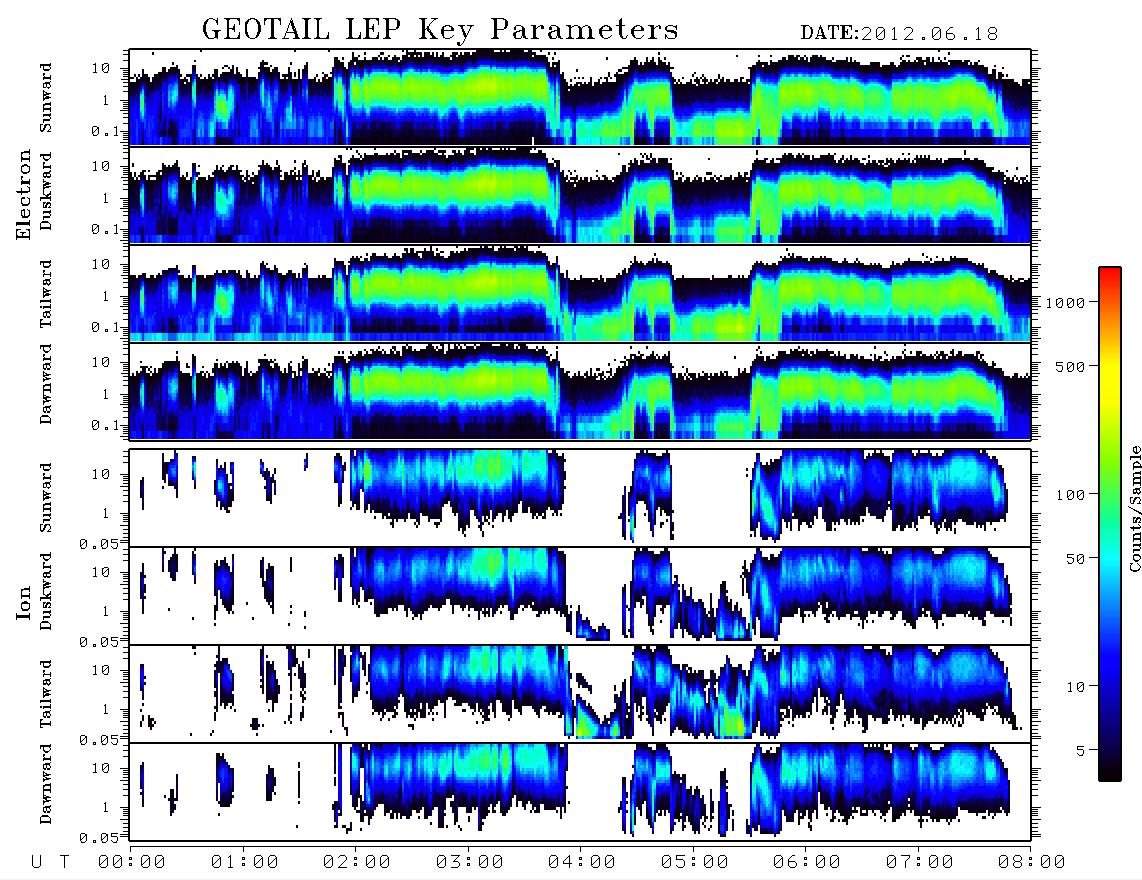 GEOTAIL LEP Key Parameters DATE:2012.06.18

Electron

Sunward
10
1
0.1

Duskward
10
1
0.1

Tailward
10
1
0.1

Dawnward
10
1
0.1

Ion

Sunward
10
1
0.05

Duskward
10
1
0.05

Tailward
10
1
0.05

Dawnward
10
1
0.05

U T 00:00 01:00 02:00 03:00 04:00 05:00 06:00 07:00 08:00

1000
500
100
50
10
5
Counts/Sample